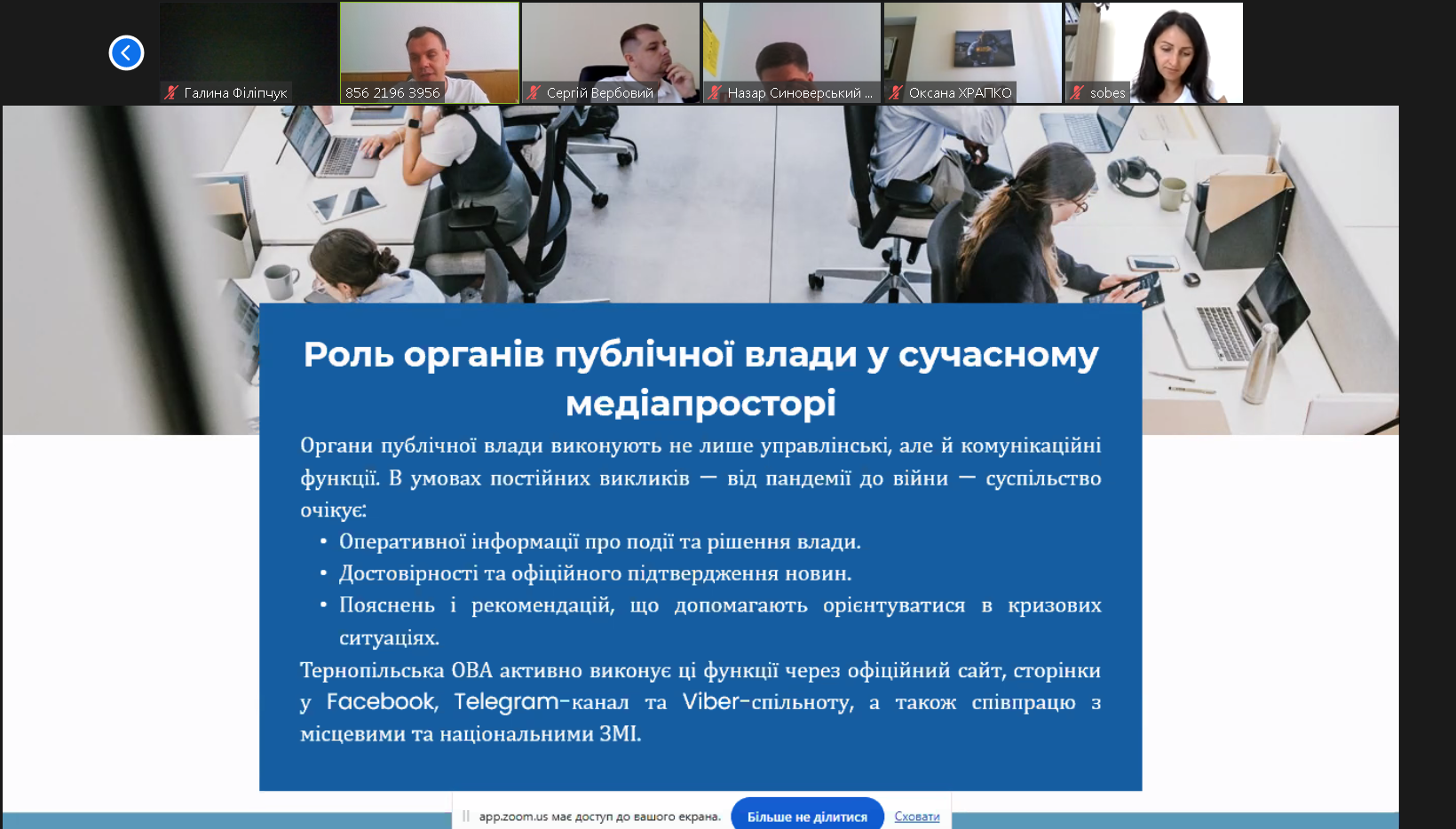 Галина Філіпчук
856 2196 3956
Сергій Вербовий
Назар Синоверський ...
Оксана ХРАПКО
sobes

Роль органів публічної влади у сучасному медіапросторі

Органи публічної влади виконують не лише управлінські, але й комунікаційні функції. В умовах постійних викликів — від пандемії до війни — суспільство очікує:

• Оперативної інформації про події та рішення влади.
• Достовірності та офіційного підтвердження новин.
• Пояснень і рекомендацій, що допомагають орієнтуватися в кризових ситуаціях.

Тернопільська ОВА активно виконує ці функції через офіційний сайт, сторінки у Facebook, Telegram-канал та Viber-спільноту, а також співпрацю з місцевими та національними ЗМІ.

app.zoom.us має доступ до вашого екрана. Більше не ділитися Сховати